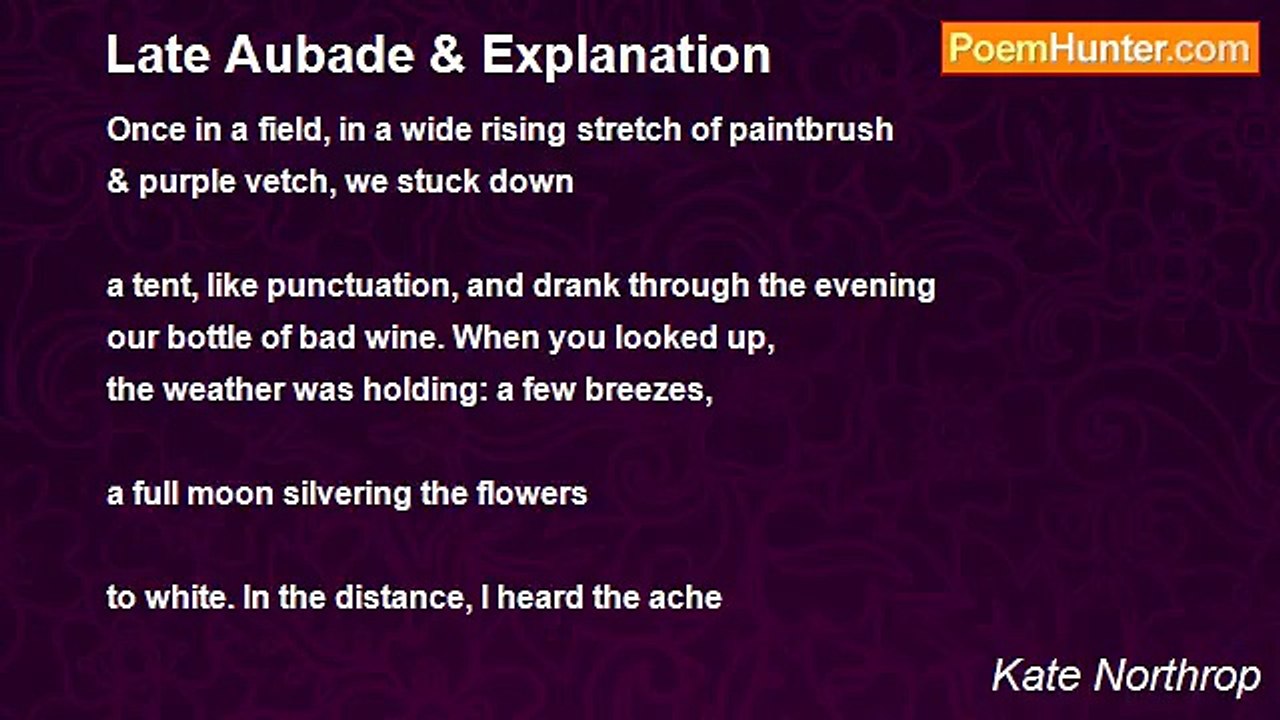 Late Aubade & Explanation

PoemHunter.com

Once in a field, in a wide rising stretch of paintbrush
& purple vetch, we stuck down

a tent, like punctuation, and drank through the evening
our bottle of bad wine. When you looked up,
the weather was holding: a few breezes,

a full moon silvering the flowers

to white. In the distance, I heard the ache

Kate Northrop